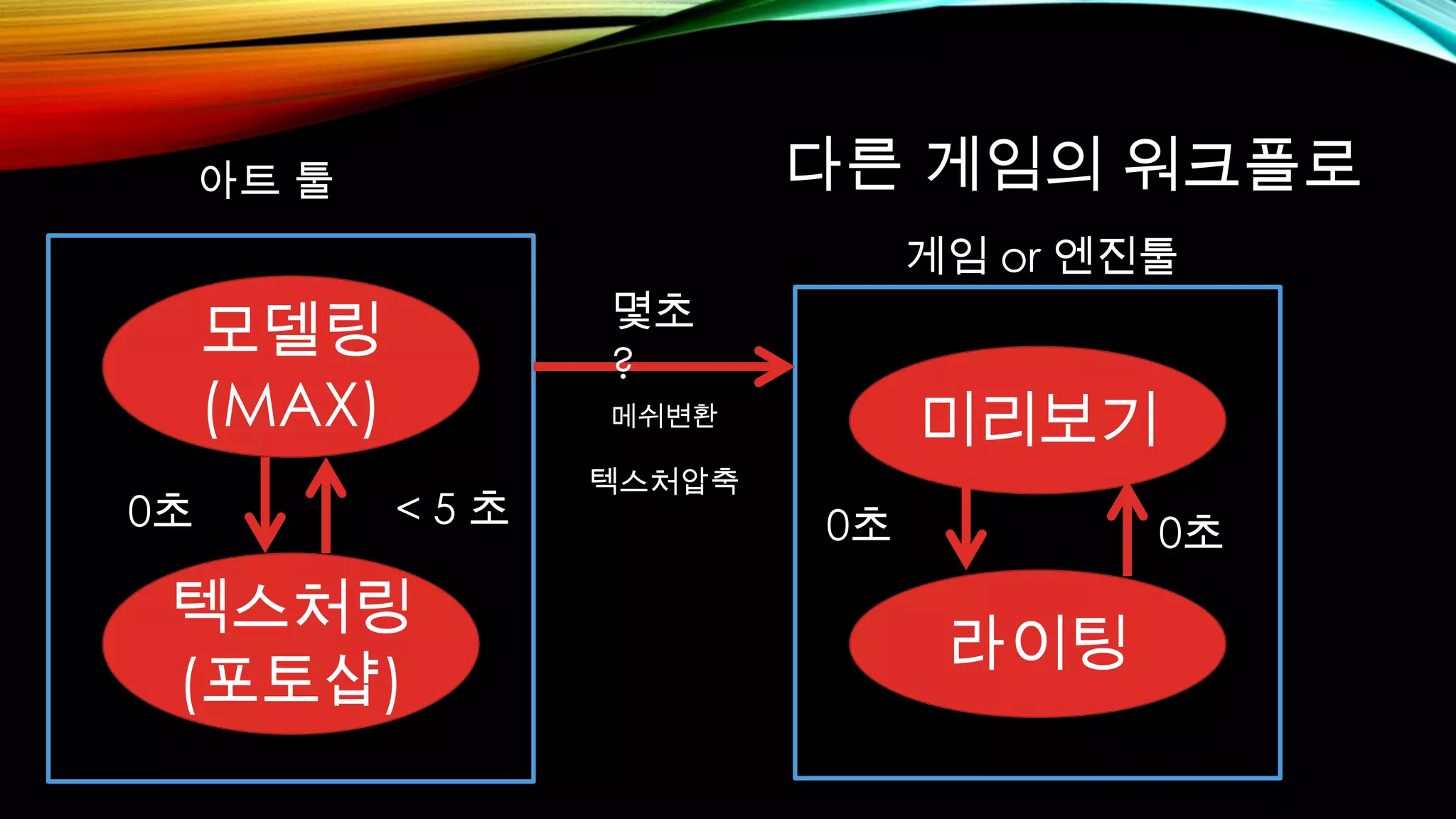 다른 게임의 워크플로

아트 툴

모델링 (MAX)

0초

< 5 초

텍스처링 (포토샵)

몇초 ?

메쉬변환

텍스처압축

게임 or 엔진툴

미리보기

0초

0초

라이팅